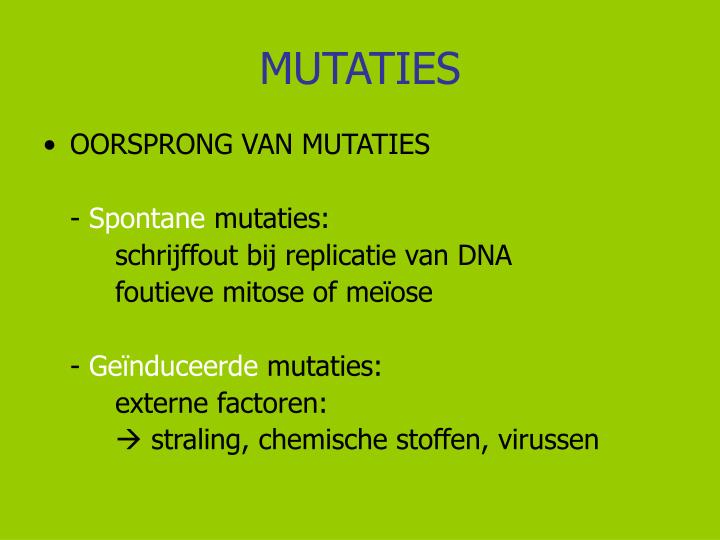 MUTATIES

• OORSPRONG VAN MUTATIES

- Spontane mutaties:
schrijffout bij replicatie van DNA
foutieve mitose of meïose

- Geïnduceerde mutaties:
externe factoren:
→ straling, chemische stoffen, virussen